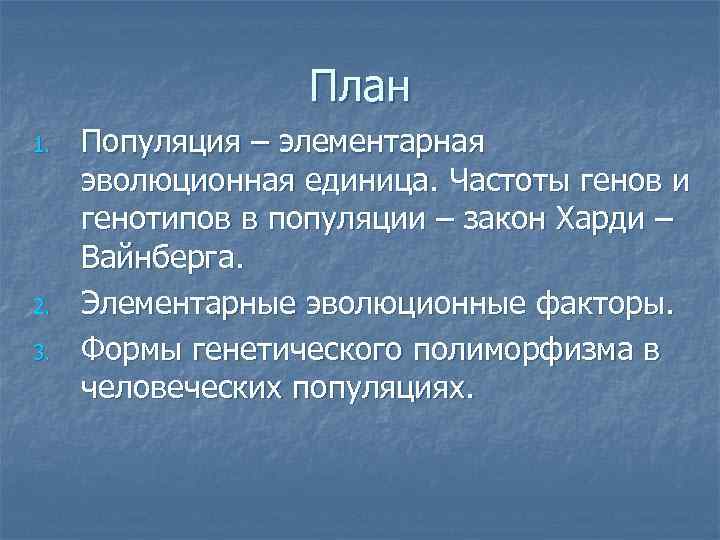 План

1. Популяция – элементарная эволюционная единица. Частоты генов и генотипов в популяции – закон Харди – Вайнберга.
2. Элементарные эволюционные факторы.
3. Формы генетического полиморфизма в человеческих популяциях.